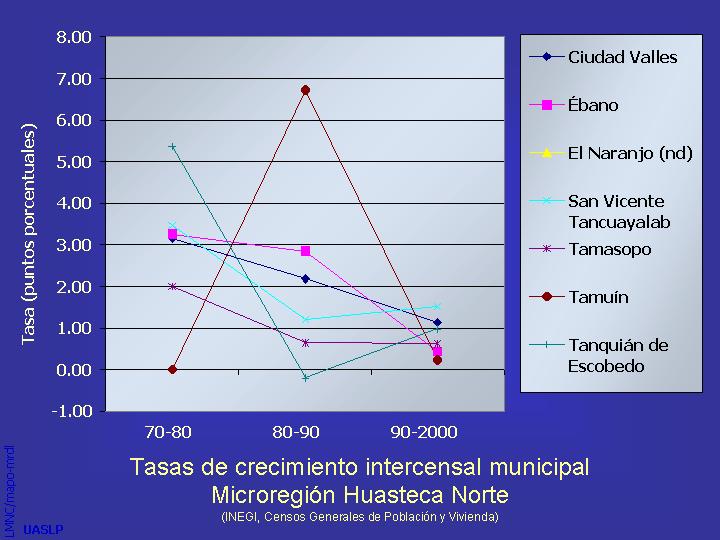 Tasa (puntos porcentuales)

8.00
7.00
6.00
5.00
4.00
3.00
2.00
1.00
0.00
-1.00

70-80
80-90
90-2000

Ciudad Valles
Ébano
El Naranjo (nd)
San Vicente Tancuayalab
Tamasopo
Tamuín
Tanquián de Escobedo

Tasas de crecimiento intercensal municipal
Microregión Huasteca Norte
(INEGI, Censos Generales de Población y Vivienda)

LMNC/mapo-mrdl
UASLP